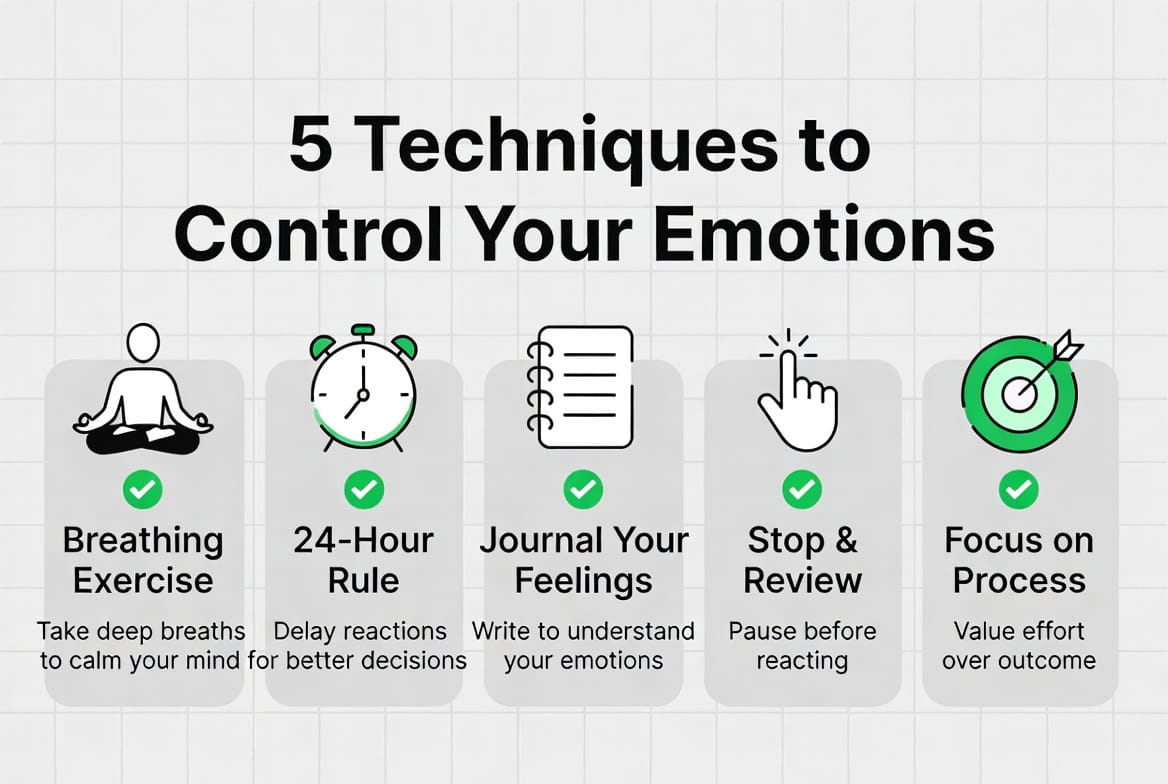 5 Techniques to Control Your Emotions

Breathing Exercise
Take deep breaths to calm your mind

24-Hour Rule
Delay reactions for better decisions

Journal Your Feelings
Write to understand your emotions

Stop & Review
Pause before reacting

Focus on Process
Value effort over outcome